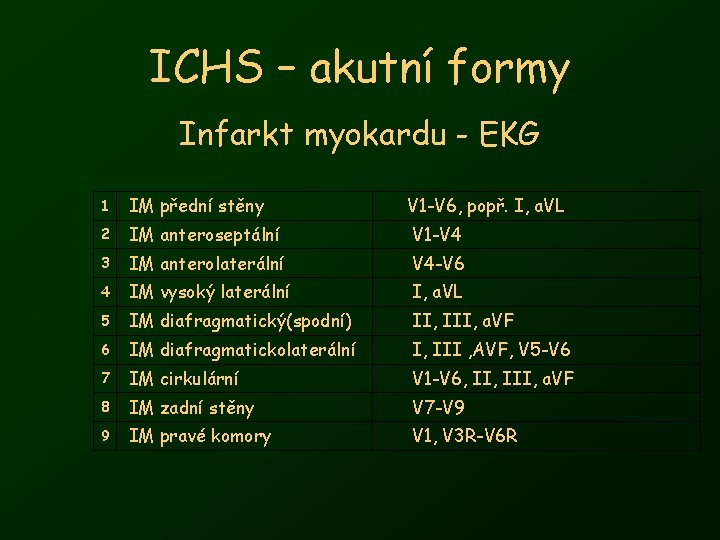 ICHS – akutní formy

Infarkt myokardu - EKG

| 1 | IM přední stěny | V1-V6, popř. I, aVL |
|---|---|---|
| 2 | IM anteroseptální | V1-V4 |
| 3 | IM anterolaterální | V4-V6 |
| 4 | IM vysoký laterální | I, aVL |
| 5 | IM diafragmatický(spodní) | II, III, aVF |
| 6 | IM diafragmatickolaterální | I, III ,AVF, V5-V6 |
| 7 | IM cirkulární | V1-V6, II, III, aVF |
| 8 | IM zadní stěny | V7-V9 |
| 9 | IM pravé komory | V1, V3R-V6R |